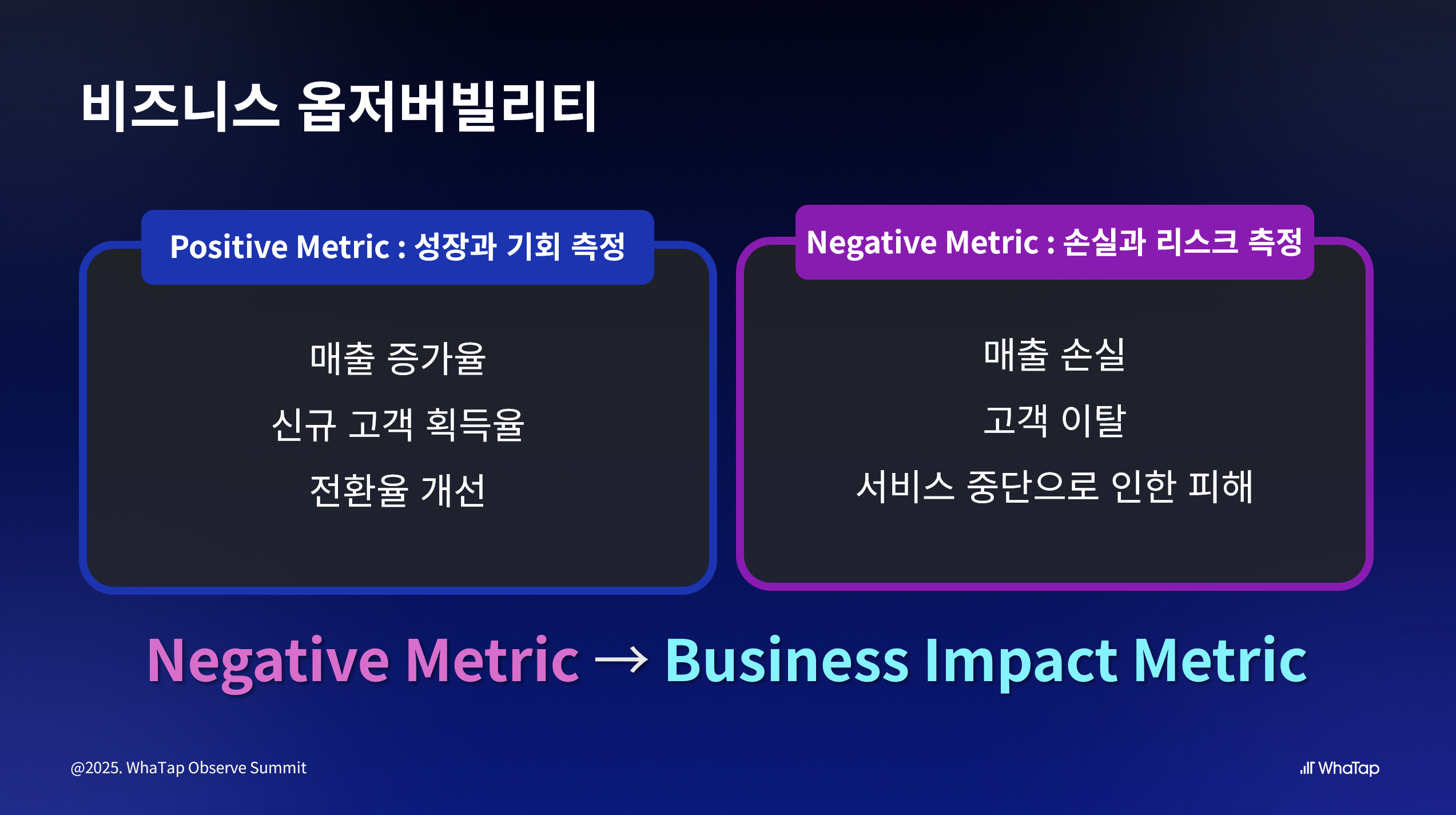 비즈니스 옵저버빌리티

Positive Metric : 성장과 기회 측정

매출 증가율

신규 고객 획득율

전환율 개선

Negative Metric : 손실과 리스크 측정

매출 손실

고객 이탈

서비스 중단으로 인한 피해

Negative Metric → Business Impact Metric

@2025. WhaTap Observe Summit

WhaTap